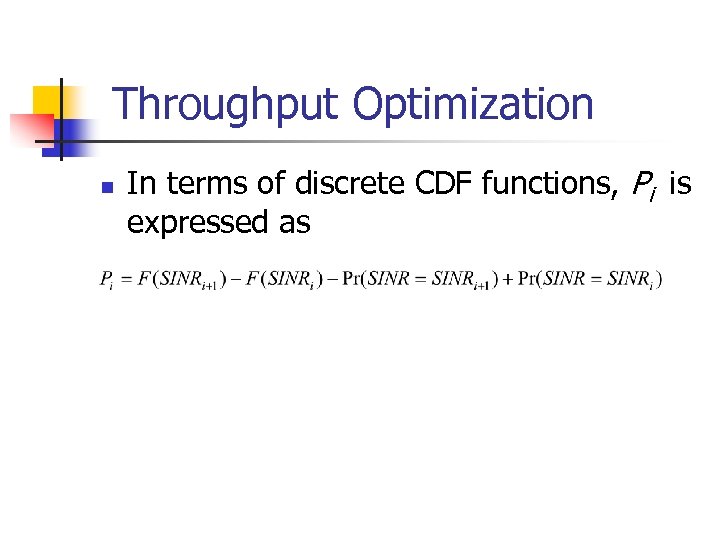 Throughput Optimization

In terms of discrete CDF functions, $P_i$ is expressed as

$P_i = F(SINR_{i+1}) - F(SINR_i) - \Pr(SINR = SINR_{i+1}) + \Pr(SINR = SINR_i)$